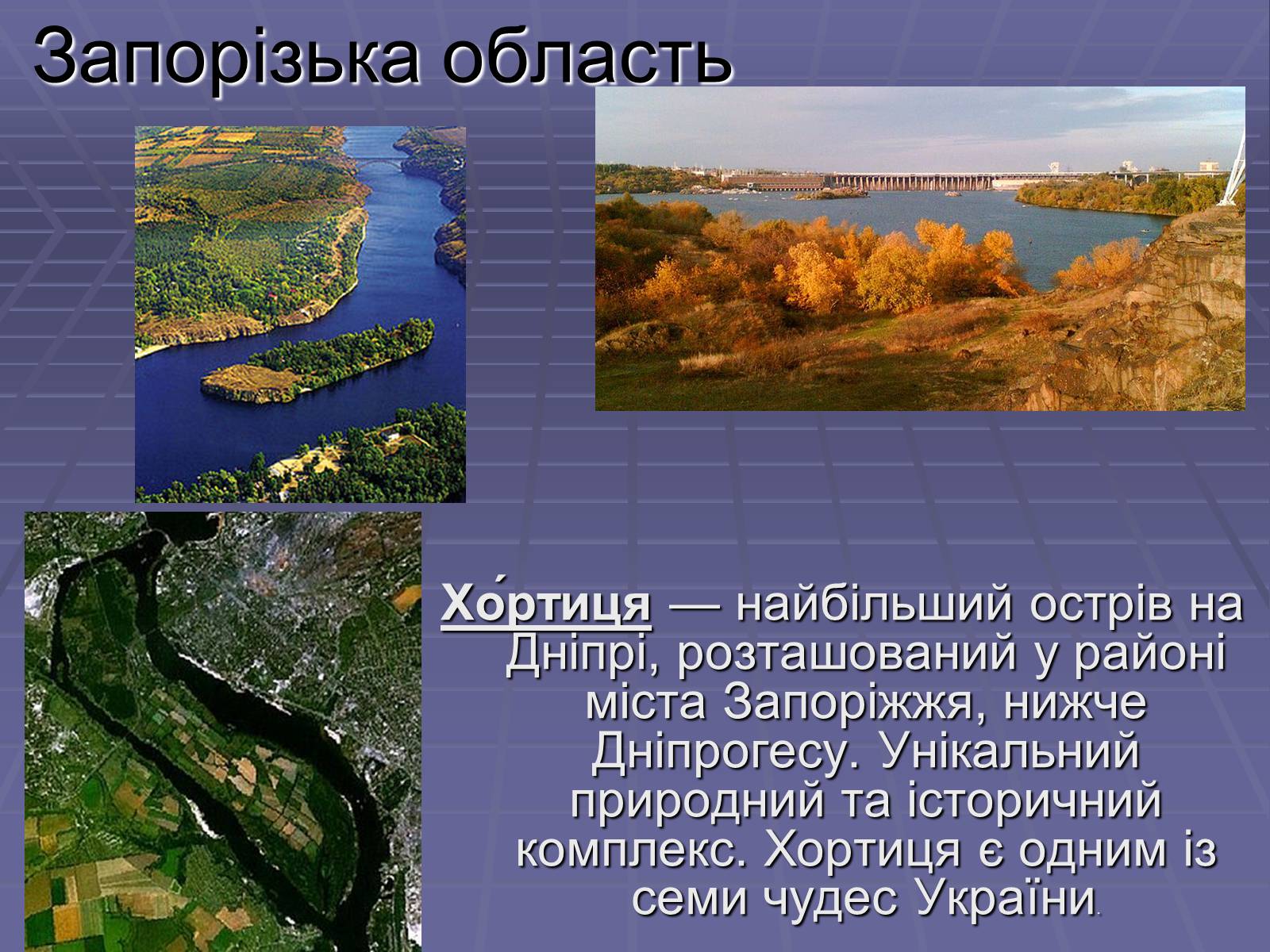 Запорізька область

Хо́ртиця — найбільший острів на Дніпрі, розташований у районі міста Запоріжжя, нижче Дніпрогесу. Унікальний природний та історичний комплекс. Хортиця є одним із семи чудес України.